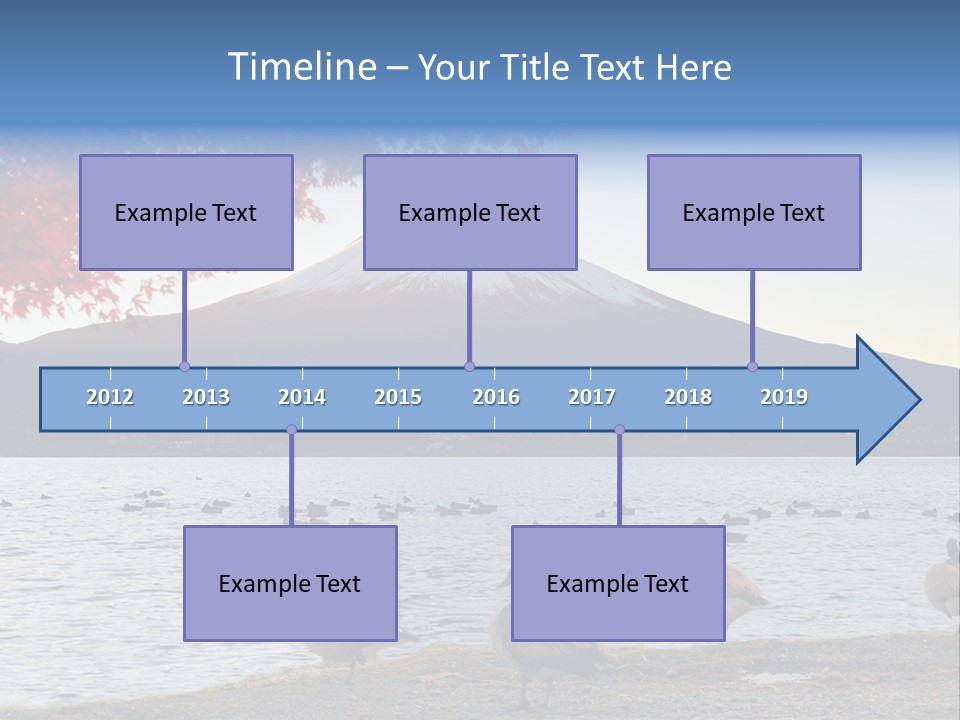 Timeline – Your Title Text Here

Example Text

Example Text

Example Text

2012 2013 2014 2015 2016 2017 2018 2019

Example Text

Example Text